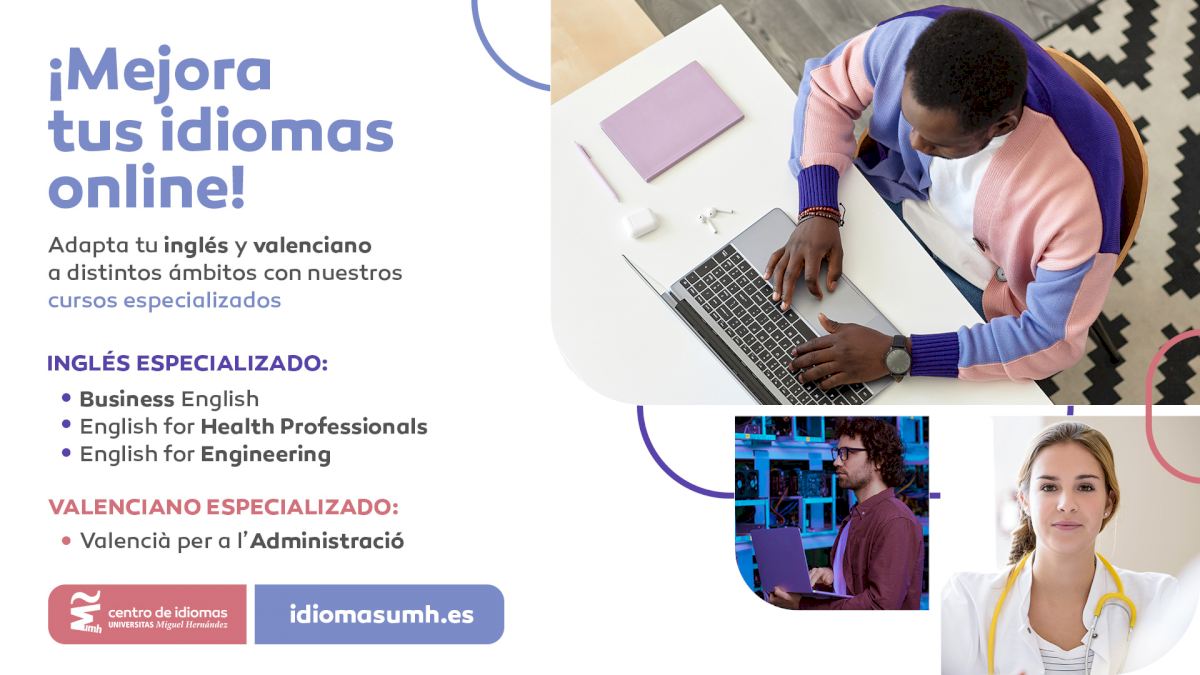 ¡Mejora tus idiomas online!

Adapta tu inglés y valenciano a distintos ámbitos con nuestros cursos especializados

INGLÉS ESPECIALIZADO:
• Business English
• English for Health Professionals
• English for Engineering

VALENCIANO ESPECIALIZADO:
• Valencià per a l'Administració

umh centro de idiomas UNIVERSITAS Miguel Hernández

idiomasumh.es